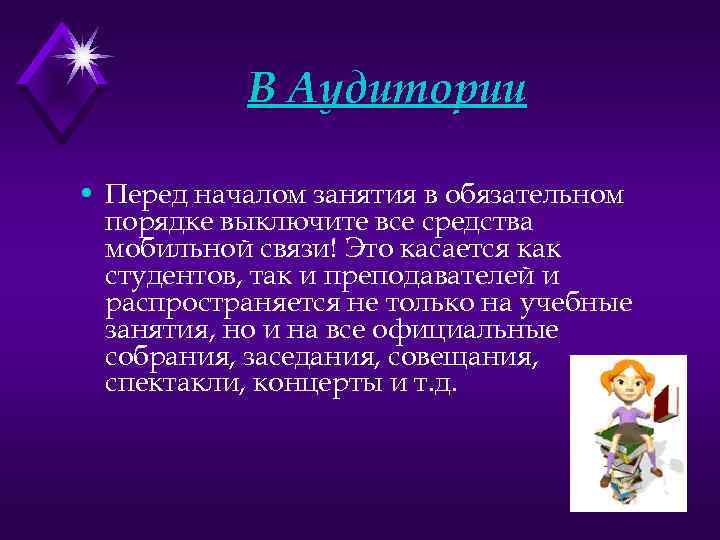 В Аудитории

• Перед началом занятия в обязательном порядке выключите все средства мобильной связи! Это касается как студентов, так и преподавателей и распространяется не только на учебные занятия, но и на все официальные собрания, заседания, совещания, спектакли, концерты и т.д.